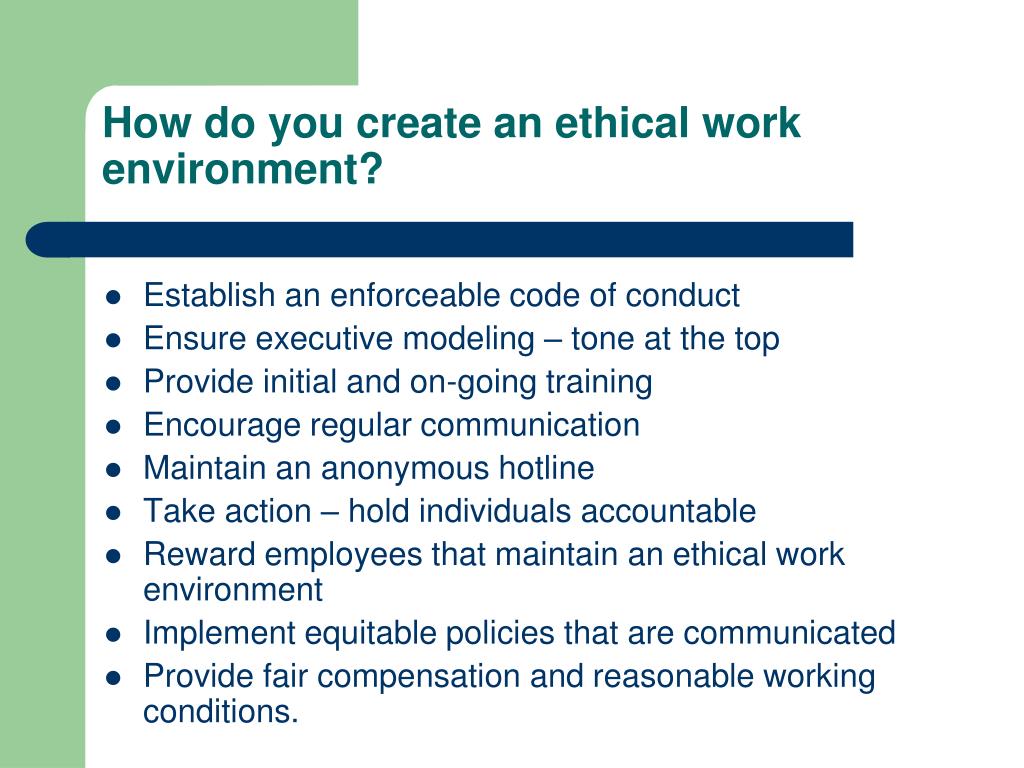 How do you create an ethical work environment?

- Establish an enforceable code of conduct
- Ensure executive modeling – tone at the top
- Provide initial and on-going training
- Encourage regular communication
- Maintain an anonymous hotline
- Take action – hold individuals accountable
- Reward employees that maintain an ethical work environment
- Implement equitable policies that are communicated
- Provide fair compensation and reasonable working conditions.